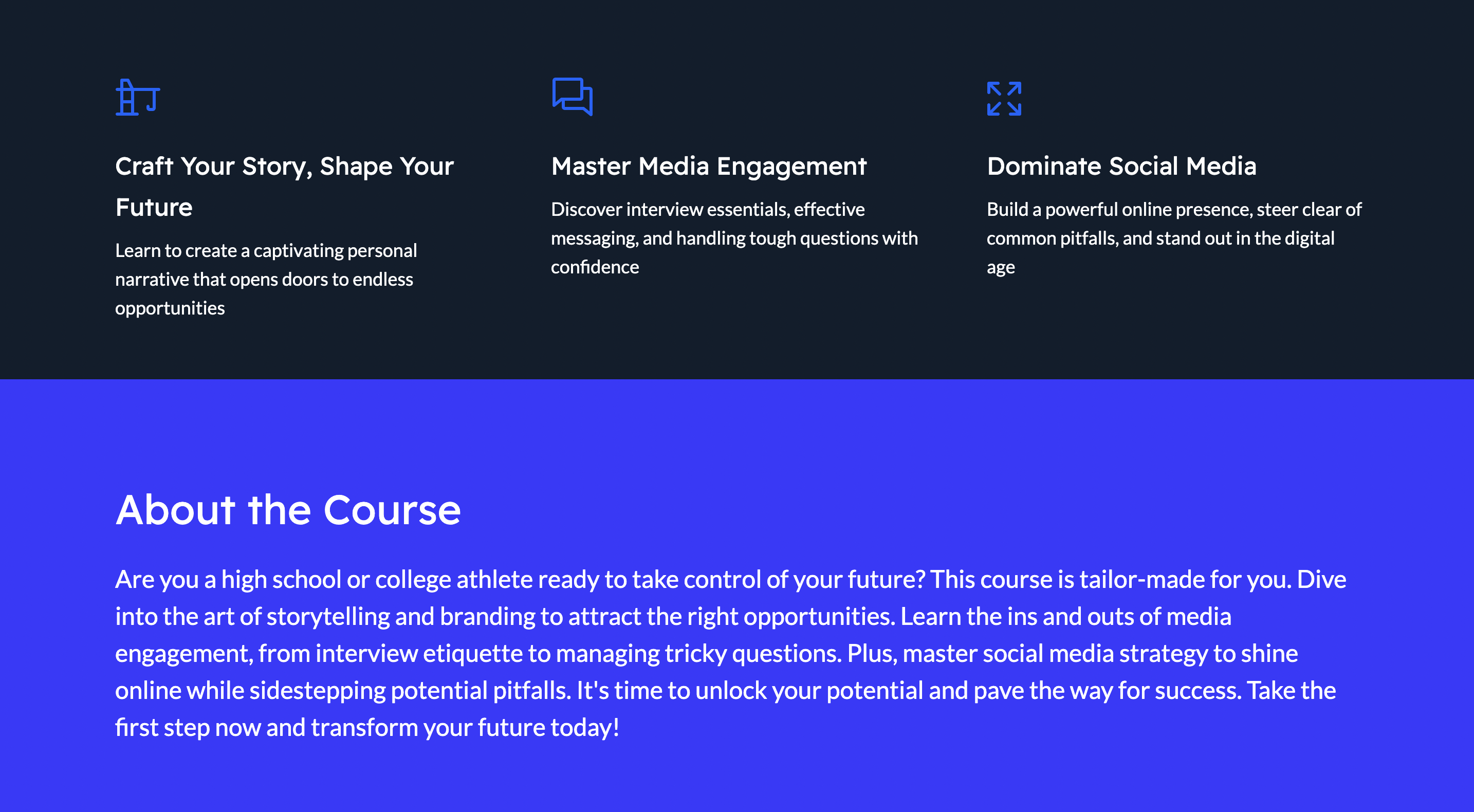 Craft Your Story, Shape Your Future

Learn to create a captivating personal narrative that opens doors to endless opportunities

Master Media Engagement

Discover interview essentials, effective messaging, and handling tough questions with confidence

Dominate Social Media

Build a powerful online presence, steer clear of common pitfalls, and stand out in the digital age

About the Course

Are you a high school or college athlete ready to take control of your future? This course is tailor-made for you. Dive into the art of storytelling and branding to attract the right opportunities. Learn the ins and outs of media engagement, from interview etiquette to managing tricky questions. Plus, master social media strategy to shine online while sidestepping potential pitfalls. It's time to unlock your potential and pave the way for success. Take the first step now and transform your future today!